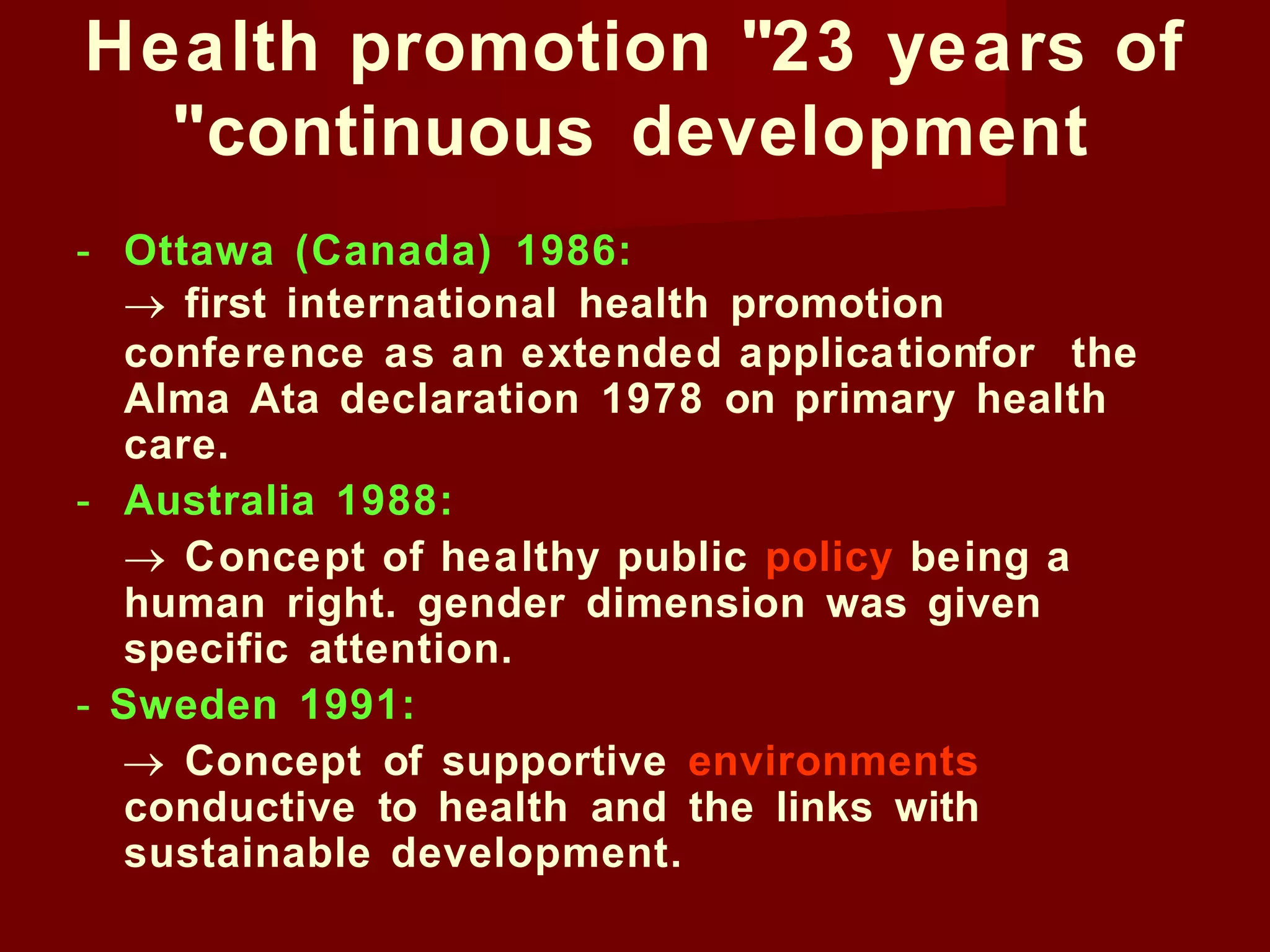 Health promotion "23 years of "continuous development

- Ottawa (Canada) 1986:

→ first international health promotion conference as an extended applicationfor the Alma Ata declaration 1978 on primary health care.

- Australia 1988:

→ Concept of healthy public policy being a human right. gender dimension was given specific attention.

- Sweden 1991:

→ Concept of supportive environments conductive to health and the links with sustainable development.